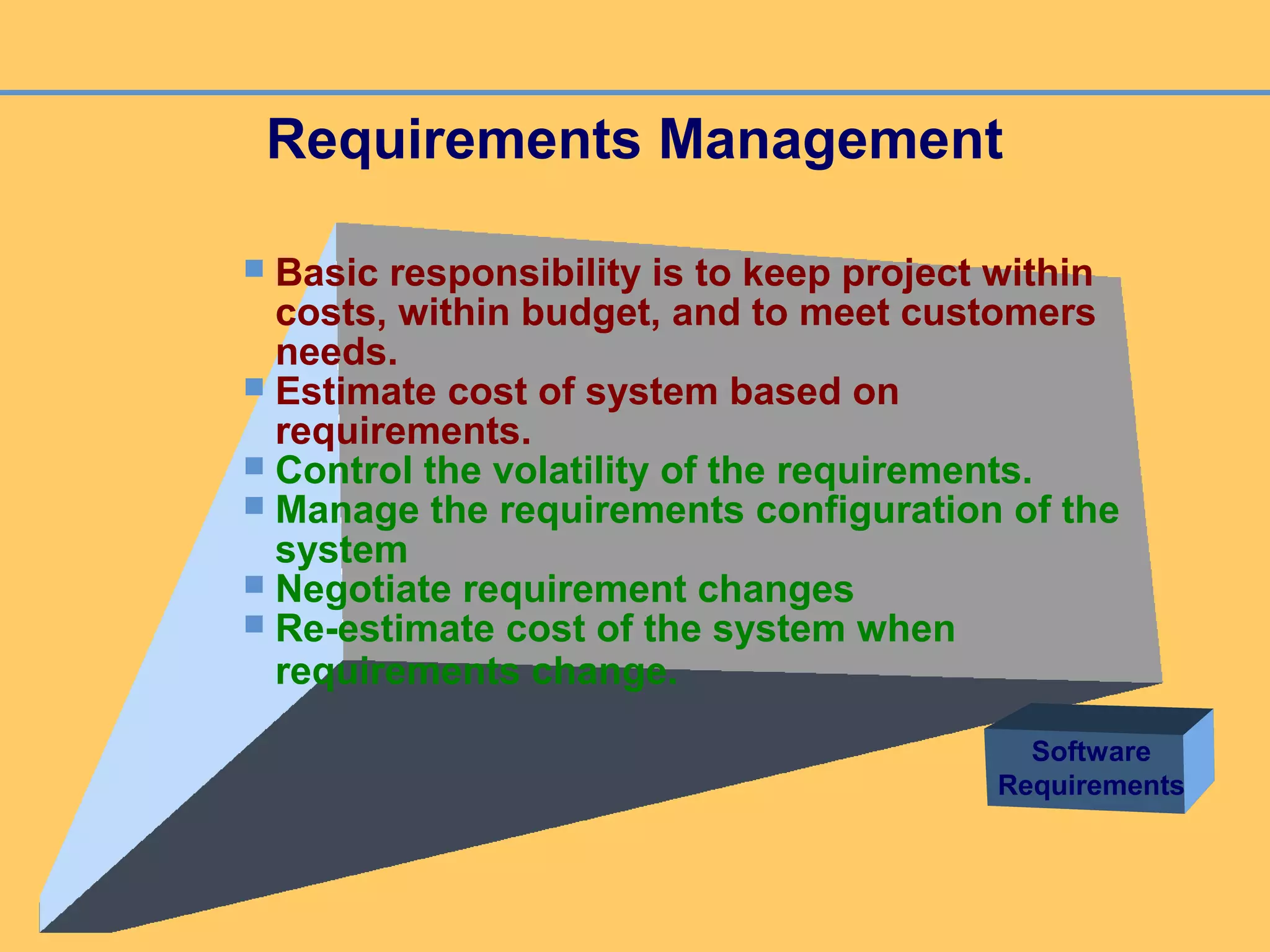 Requirements Management

- Basic responsibility is to keep project within costs, within budget, and to meet customers needs.
- Estimate cost of system based on requirements.
- Control the volatility of the requirements.
- Manage the requirements configuration of the system
- Negotiate requirement changes
- Re-estimate cost of the system when requirements change.

Software Requirements